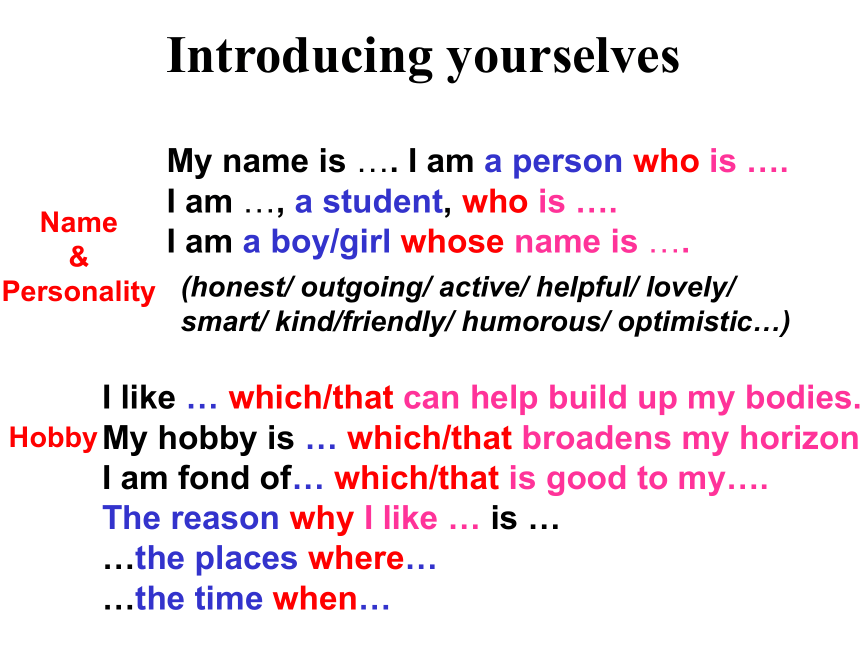 Introducing yourselves

Name & Personality

My name is …. I am a person who is ….
I am …, a student, who is ….
I am a boy/girl whose name is ….
(honest/ outgoing/ active/ helpful/ lovely/ smart/ kind/friendly/ humorous/ optimistic…)

Hobby

I like … which/that can help build up my bodies.
My hobby is … which/that broadens my horizon
I am fond of… which/that is good to my….
The reason why I like … is …
…the places where…
…the time when…